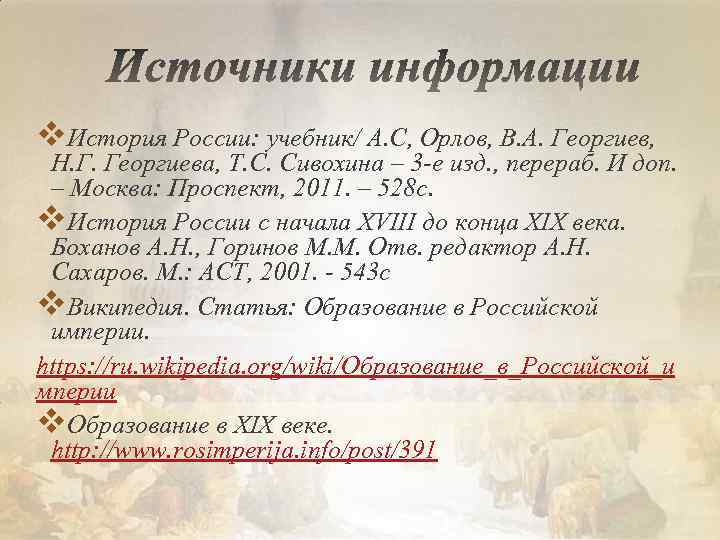 Источники информации

❖История России: учебник/ А.С, Орлов, В.А. Георгиев, Н.Г. Георгиева, Т.С. Сивохина – 3-е изд., перераб. И доп. – Москва: Проспект, 2011. – 528с.

❖История России с начала XVIII до конца XIX века. Боханов А.Н., Горинов М.М. Отв. редактор А.Н. Сахаров. М.: АСТ, 2001. - 543с

❖Википедия. Статья: Образование в Российской империи.

https://ru.wikipedia.org/wiki/Образование_в_Российской_империи

❖Образование в XIX веке. http://www.rosimperija.info/post/391